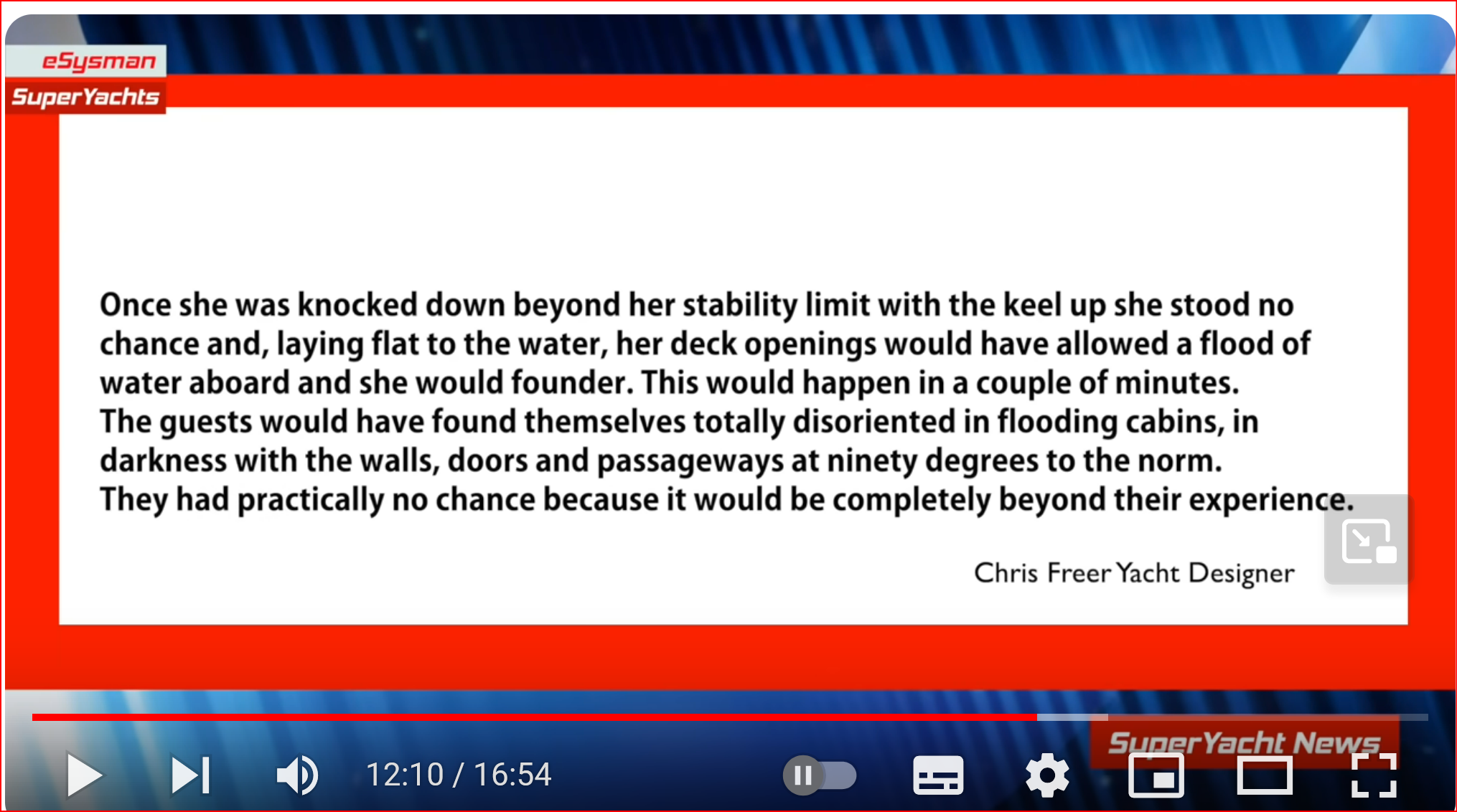 eSysman
SuperYachts

Once she was knocked down beyond her stability limit with the keel up she stood no chance and, laying flat to the water, her deck openings would have allowed a flood of water aboard and she would founder. This would happen in a couple of minutes. The guests would have found themselves totally disoriented in flooding cabins, in darkness with the walls, doors and passageways at ninety degrees to the norm. They had practically no chance because it would be completely beyond their experience.

Chris Freer Yacht Designer

SuperYacht News

12:10 / 16:54